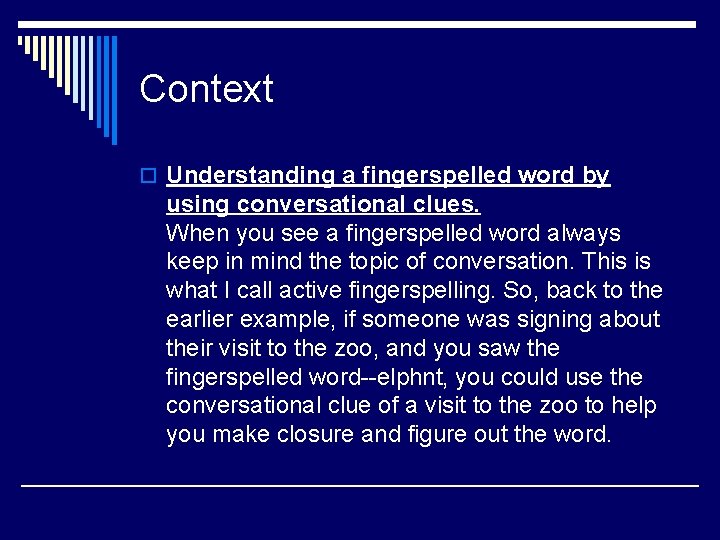 Context

Understanding a fingerspelled word by using conversational clues.
When you see a fingerspelled word always keep in mind the topic of conversation. This is what I call active fingerspelling. So, back to the earlier example, if someone was signing about their visit to the zoo, and you saw the fingerspelled word--elphnt, you could use the conversational clue of a visit to the zoo to help you make closure and figure out the word.